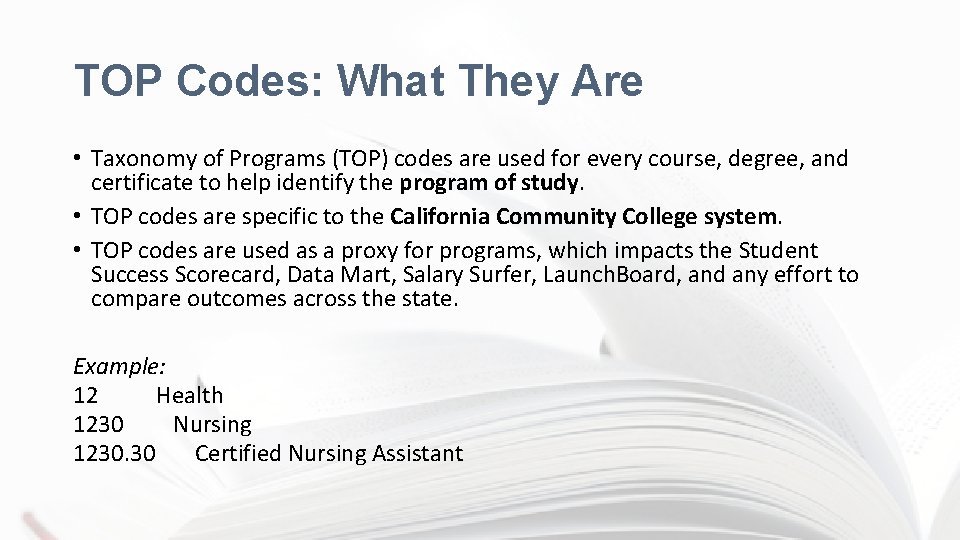 TOP Codes: What They Are

• Taxonomy of Programs (TOP) codes are used for every course, degree, and certificate to help identify the program of study.
• TOP codes are specific to the California Community College system.
• TOP codes are used as a proxy for programs, which impacts the Student Success Scorecard, Data Mart, Salary Surfer, LaunchBoard, and any effort to compare outcomes across the state.

Example:
12 Health
1230 Nursing
1230.30 Certified Nursing Assistant